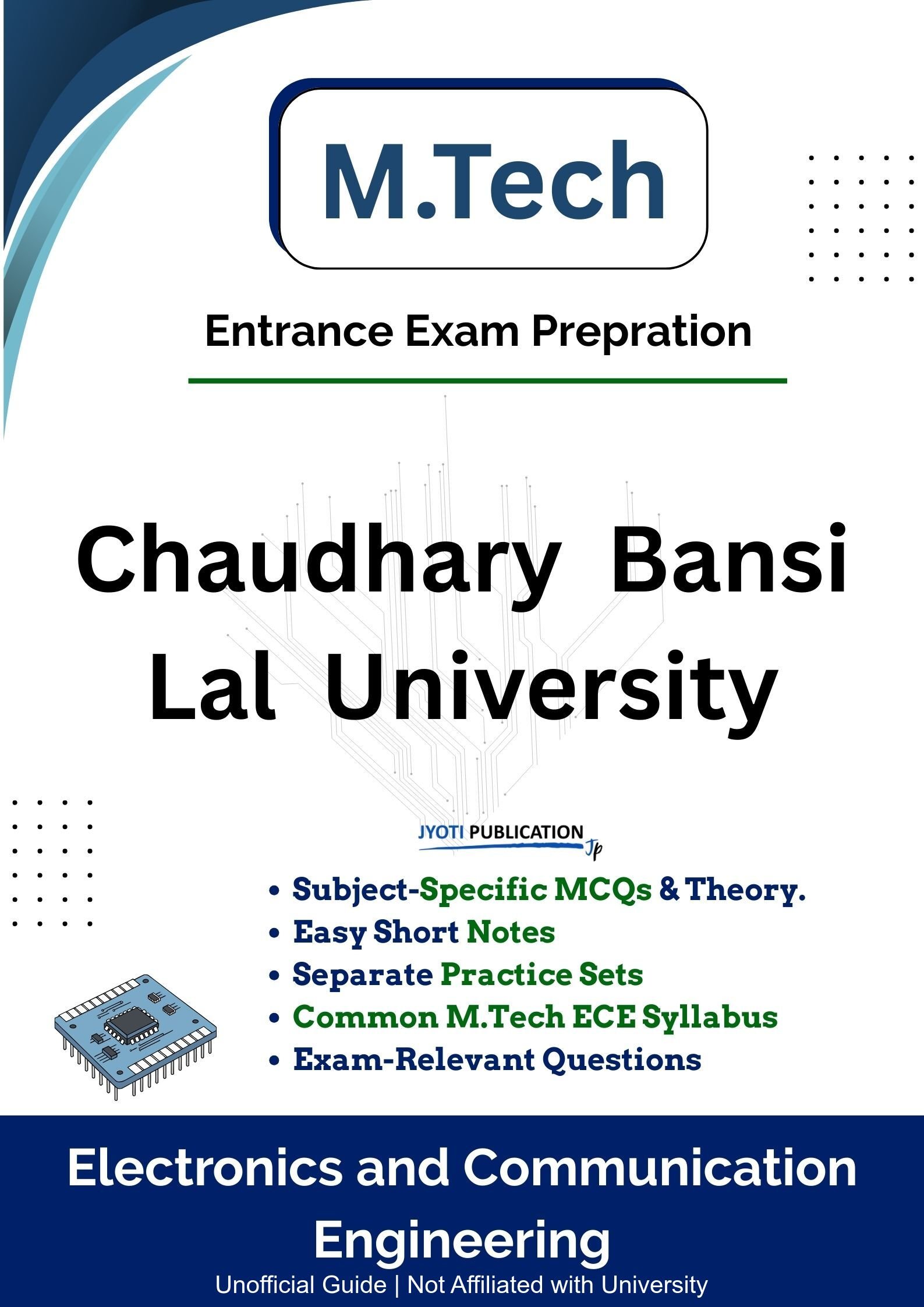 M.Tech

Entrance Exam Prepration

Chaudhary Bansi Lal University

JYOTI PUBLICATION
Jp

• Subject-Specific MCQs & Theory.
• Easy Short Notes
• Separate Practice Sets
• Common M.Tech ECE Syllabus
• Exam-Relevant Questions

Electronics and Communication Engineering

Unofficial Guide | Not Affiliated with University